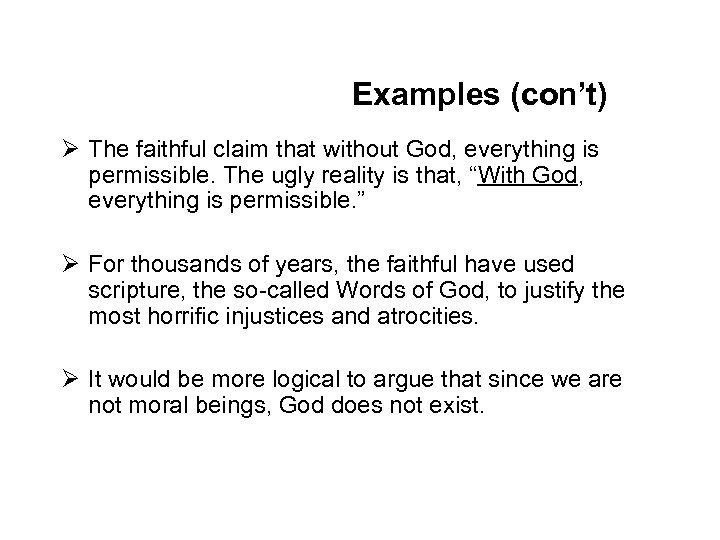 Examples (con’t)

➢ The faithful claim that without God, everything is permissible. The ugly reality is that, “With God, everything is permissible.”

➢ For thousands of years, the faithful have used scripture, the so-called Words of God, to justify the most horrific injustices and atrocities.

➢ It would be more logical to argue that since we are not moral beings, God does not exist.